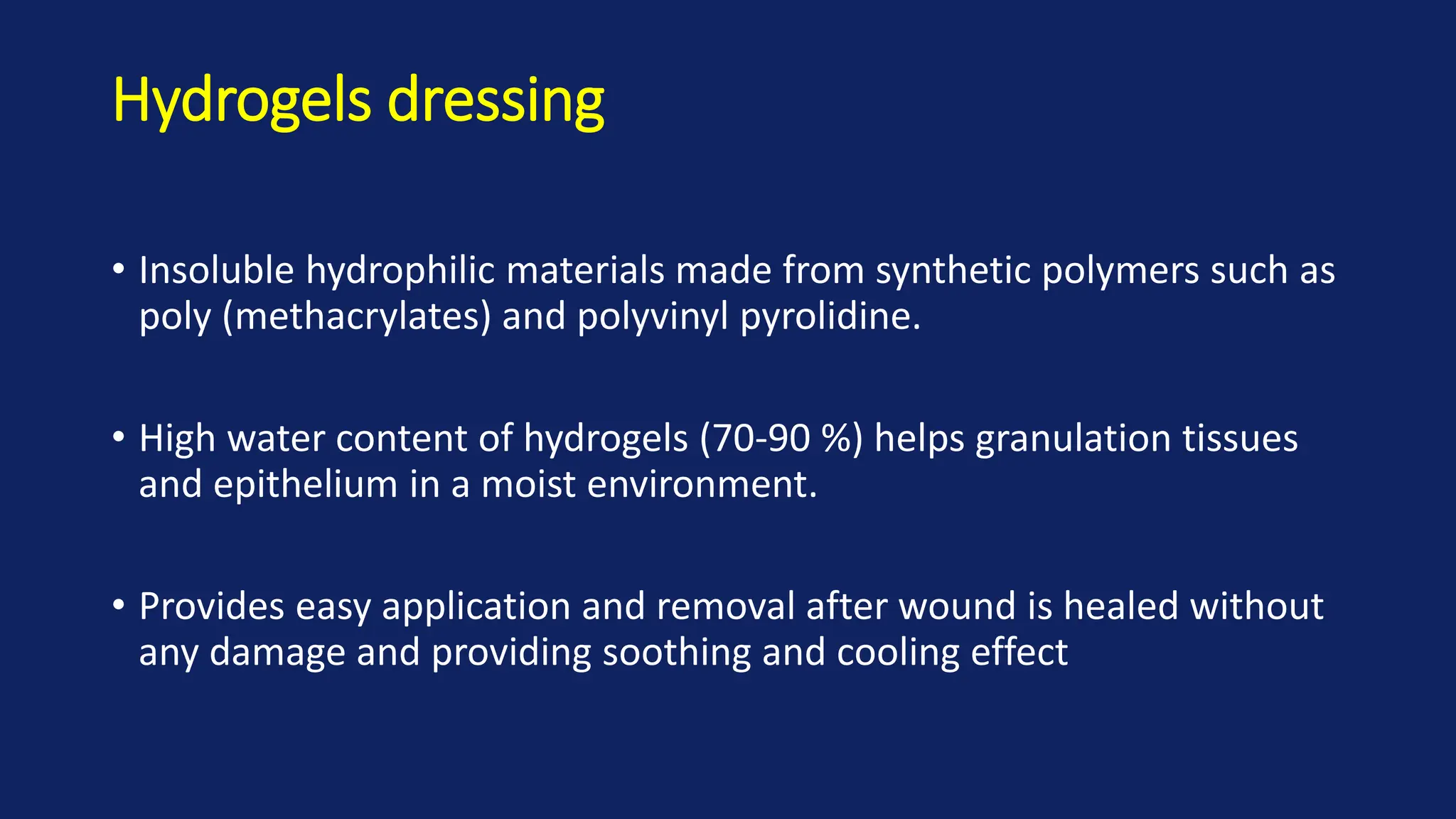 Hydrogels dressing

• Insoluble hydrophilic materials made from synthetic polymers such as poly (methacrylates) and polyvinyl pyrolidine.

• High water content of hydrogels (70-90 %) helps granulation tissues and epithelium in a moist environment.

• Provides easy application and removal after wound is healed without any damage and providing soothing and cooling effect